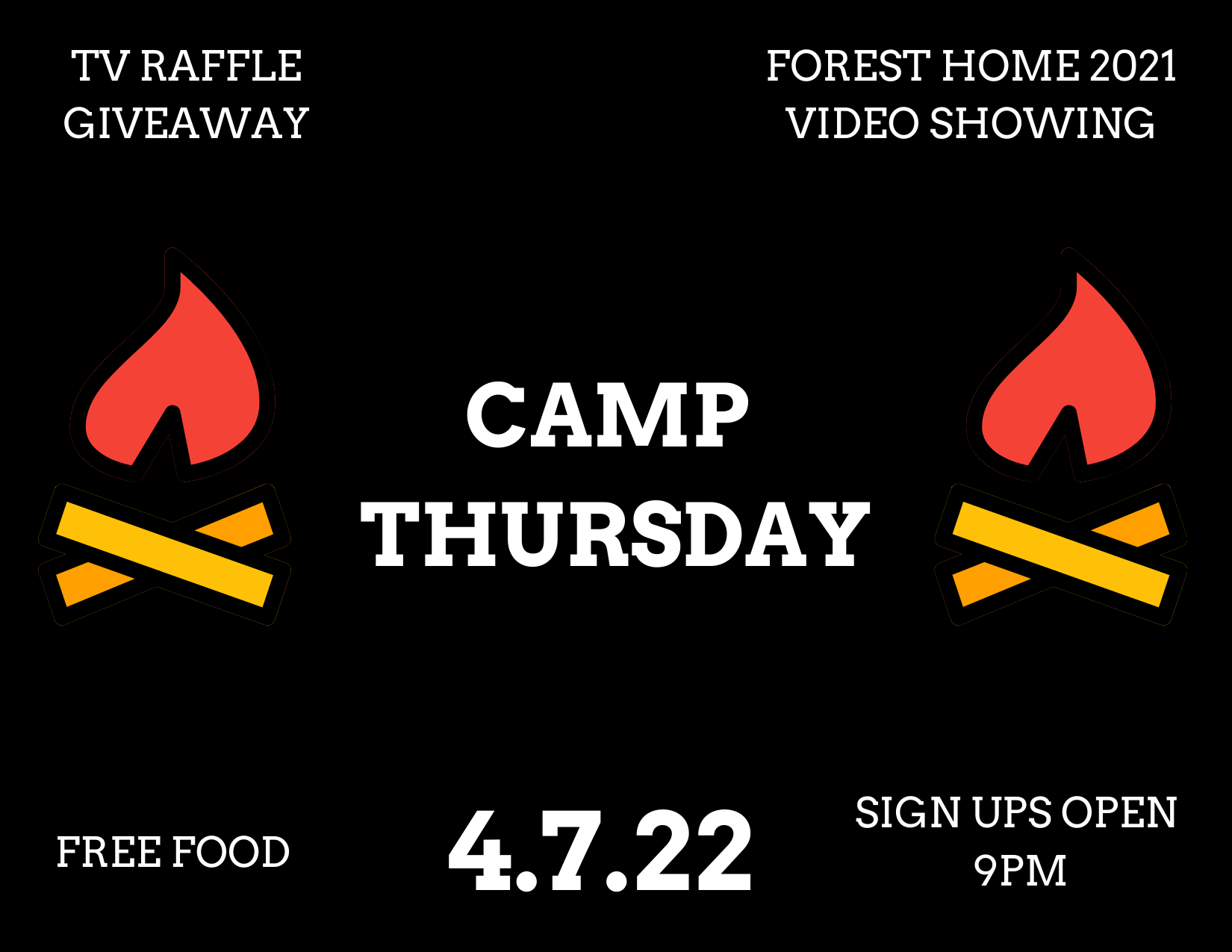 TV RAFFLE GIVEAWAY

FOREST HOME 2021 VIDEO SHOWING

CAMP THURSDAY

FREE FOOD

4.7.22

SIGN UPS OPEN 9PM